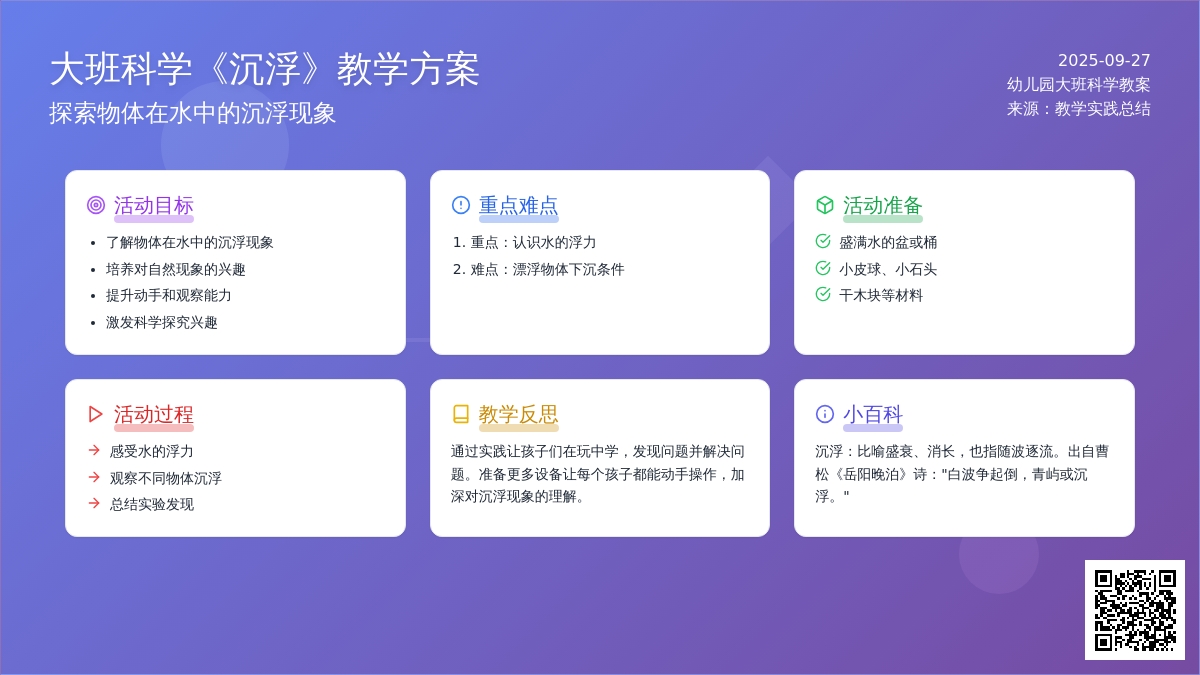 大班科学《沉浮》教学方案
探索物体在水中的沉浮现象

2025-09-27
幼儿园大班科学教案
来源：教学实践总结

活动目标
- 了解物体在水中的沉浮现象
- 培养对自然现象的兴趣
- 提升动手和观察能力
- 激发科学探究兴趣

重点难点
1. 重点：认识水的浮力
2. 难点：漂浮物体下沉条件

活动准备
盛满水的盆或桶
小皮球、小石头
干木块等材料

活动过程
感受水的浮力
观察不同物体沉浮
总结实验发现

教学反思
通过实践让孩子们在玩中学，发现问题并解决问题。准备更多设备让每个孩子都能动手操作，加深对沉浮现象的理解。

小百科
沉浮：比喻盛衰、消长，也指随波逐流。出自曹松《岳阳晚泊》诗："白波争起倒，青屿或沉浮。"